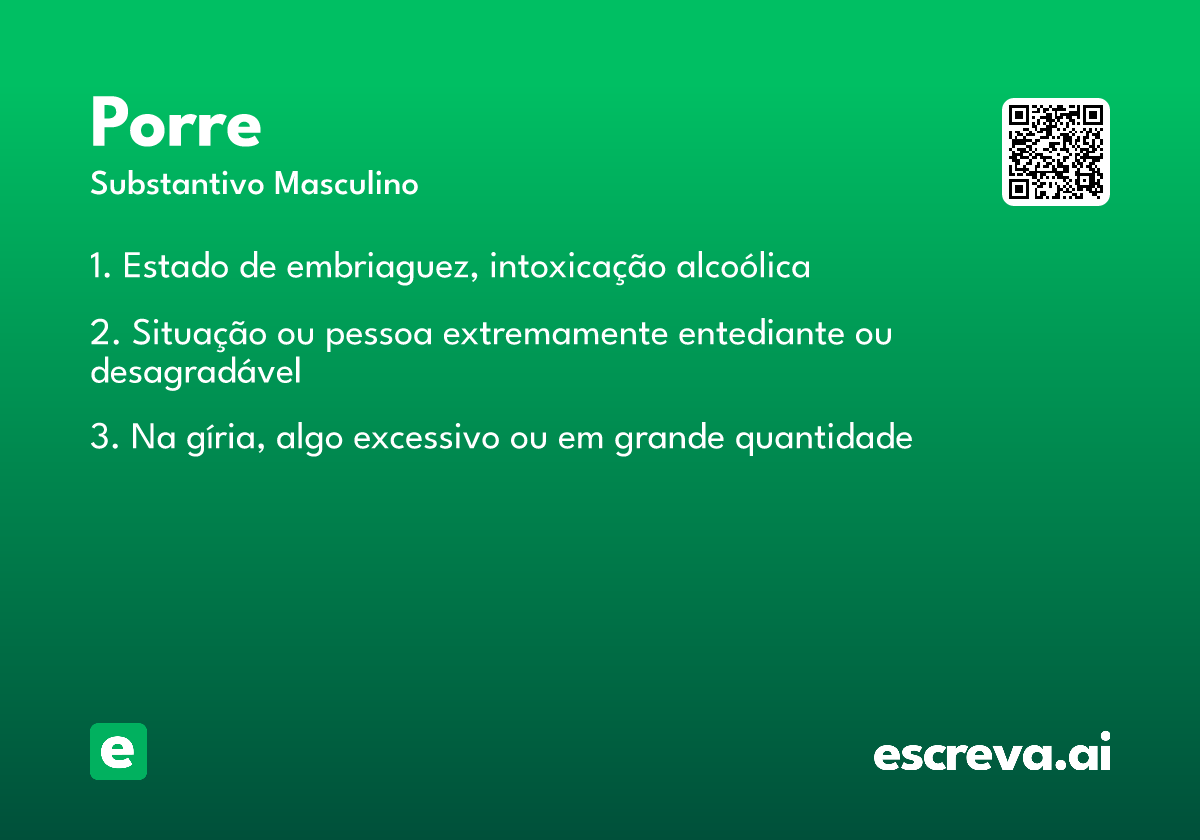 Porre

Substantivo Masculino

1. Estado de embriaguez, intoxicação alcoólica

2. Situação ou pessoa extremamente entediante ou desagradável

3. Na gíria, algo excessivo ou em grande quantidade

e

escreva.ai